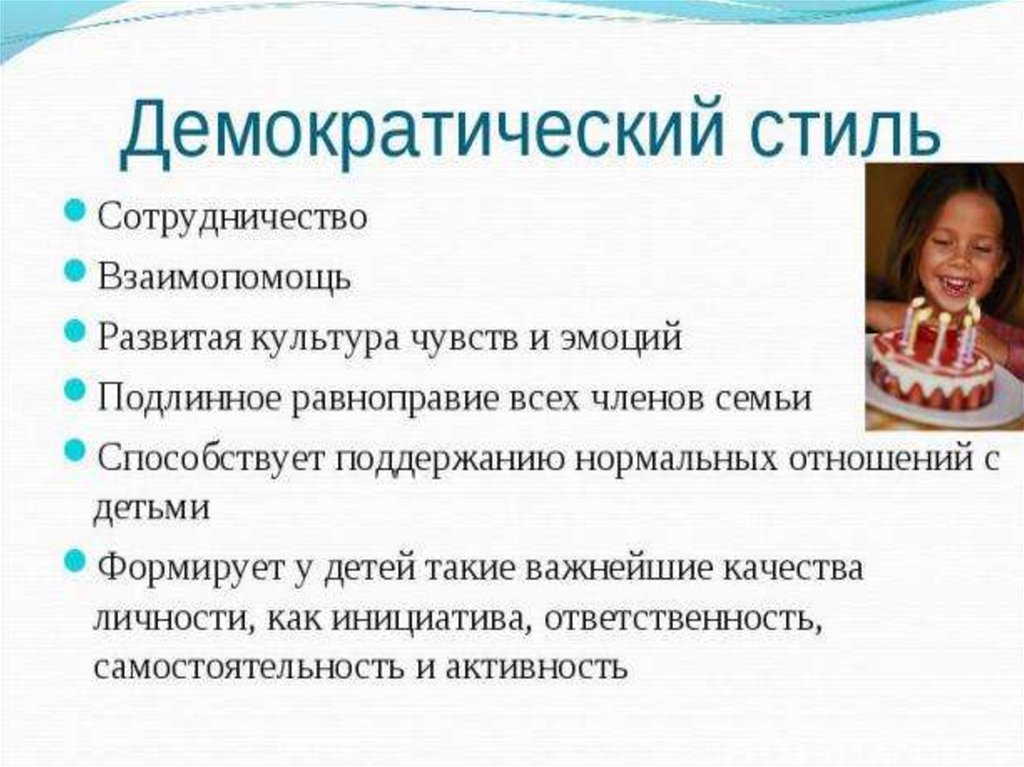 Демократический стиль

Сотрудничество

Взаимопомощь

Развитая культура чувств и эмоций

Подлинное равноправие всех членов семьи

Способствует поддержанию нормальных отношений с детьми

Формирует у детей такие важнейшие качества личности, как инициатива, ответственность, самостоятельность и активность